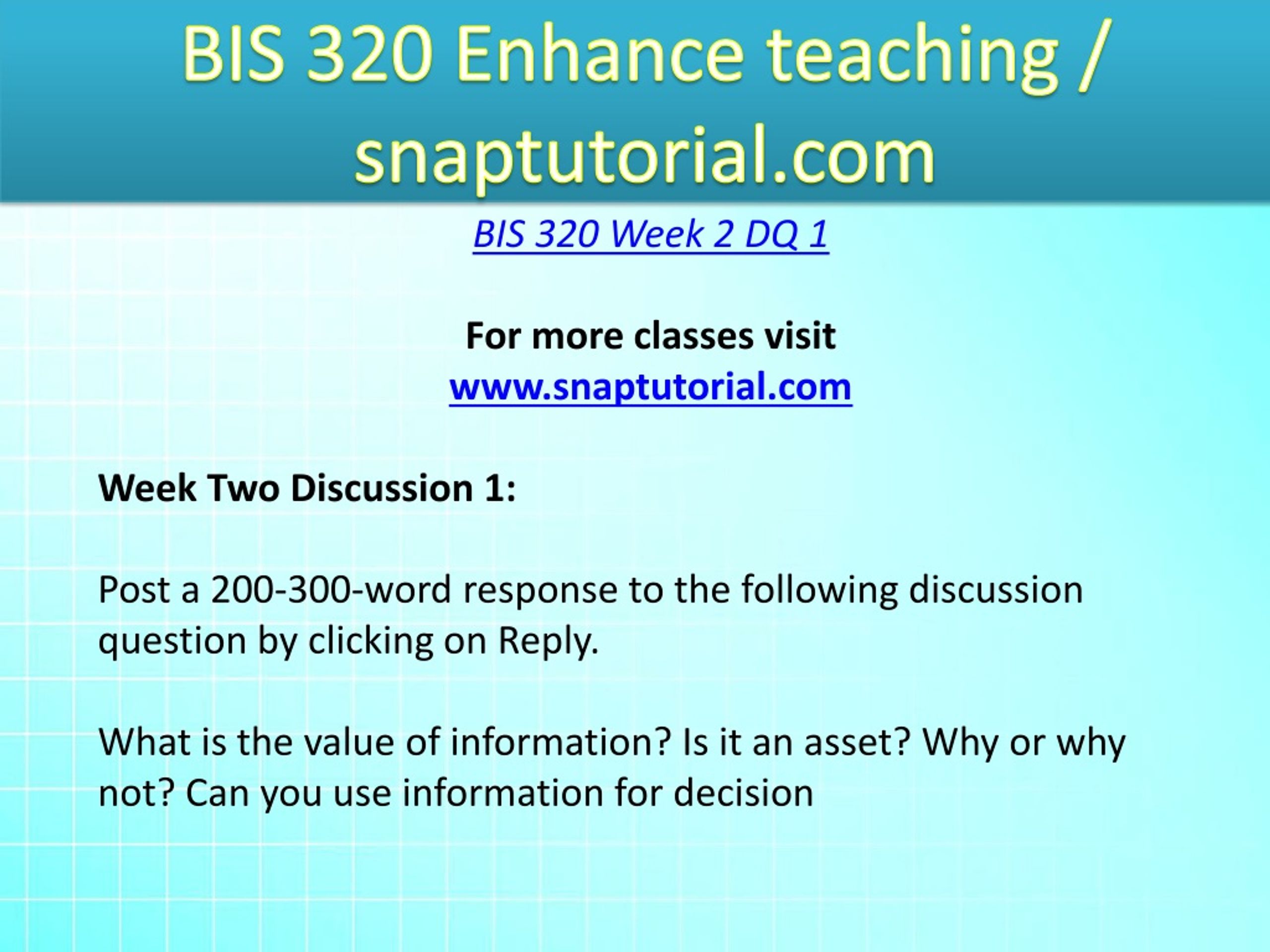 BIS 320 Enhance teaching / snaptutorial.com

BIS 320 Week 2 DQ 1

For more classes visit
www.snaptutorial.com

Week Two Discussion 1:

Post a 200-300-word response to the following discussion question by clicking on Reply.

What is the value of information? Is it an asset? Why or why not? Can you use information for decision